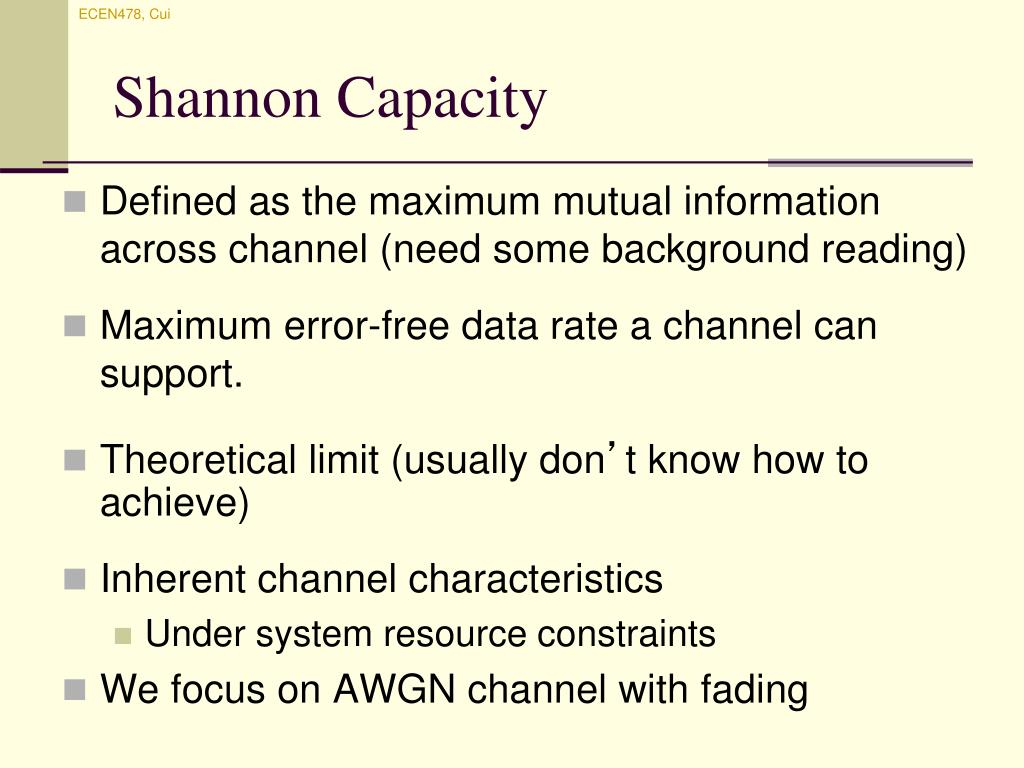 ECEN478, Cui

Shannon Capacity

Defined as the maximum mutual information across channel (need some background reading)

Maximum error-free data rate a channel can support.

Theoretical limit (usually don’t know how to achieve)

Inherent channel characteristics

Under system resource constraints

We focus on AWGN channel with fading